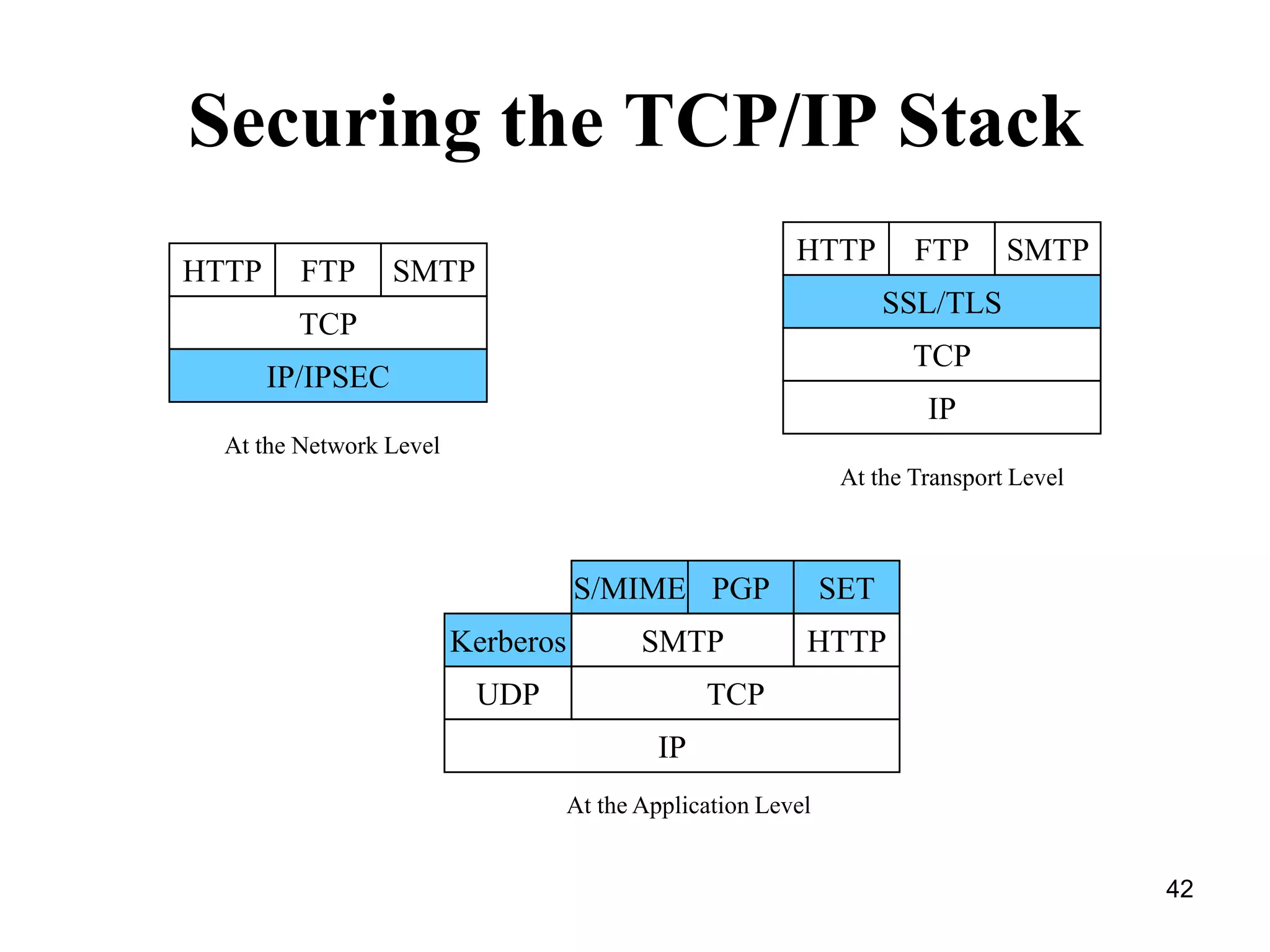 Securing the TCP/IP Stack

HTTP FTP SMTP
TCP
IP/IPSEC

At the Network Level

HTTP FTP SMTP
SSL/TLS
TCP
IP

At the Transport Level

S/MIME PGP SET
Kerberos SMTP HTTP
UDP TCP
IP

At the Application Level

42